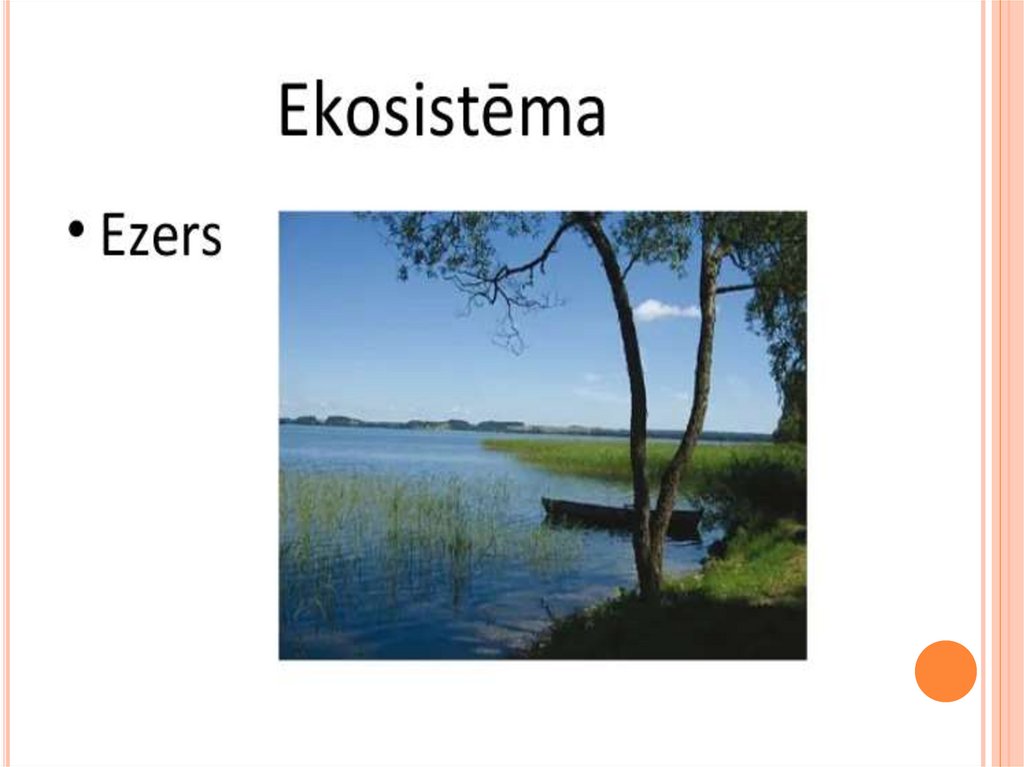 Ekosistēma

• Ezers